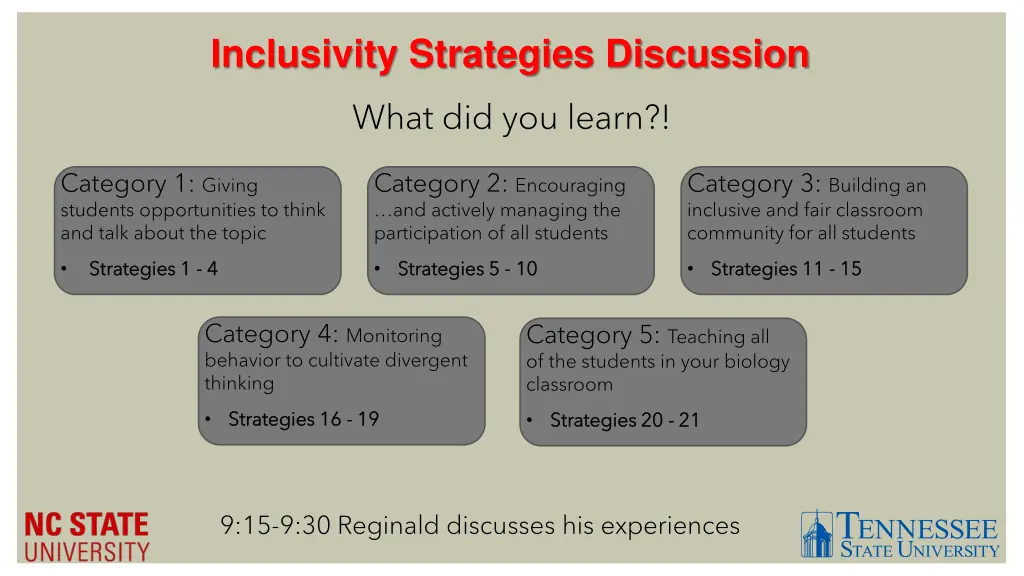 Inclusivity Strategies Discussion

What did you learn?!

Category 1: Giving students opportunities to think and talk about the topic
• Strategies 1 - 4

Category 2: Encouraging …and actively managing the participation of all students
• Strategies 5 - 10

Category 3: Building an inclusive and fair classroom community for all students
• Strategies 11 - 15

Category 4: Monitoring behavior to cultivate divergent thinking
• Strategies 16 - 19

Category 5: Teaching all of the students in your biology classroom
• Strategies 20 - 21

NC STATE UNIVERSITY

9:15-9:30 Reginald discusses his experiences

TENNESSEE STATE UNIVERSITY